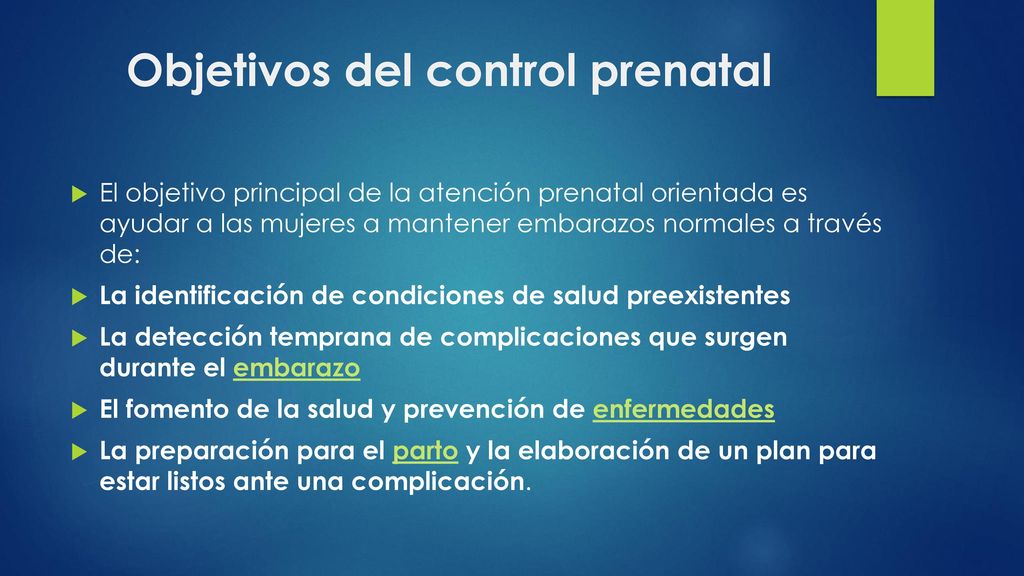 Objetivos del control prenatal

El objetivo principal de la atención prenatal orientada es ayudar a las mujeres a mantener embarazos normales a través de:

La identificación de condiciones de salud preexistentes

La detección temprana de complicaciones que surgen durante el embarazo

El fomento de la salud y prevención de enfermedades

La preparación para el parto y la elaboración de un plan para estar listos ante una complicación.